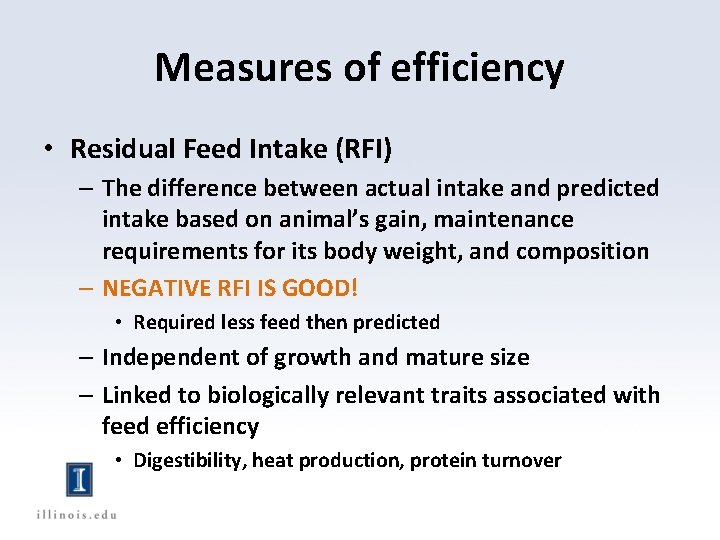 Measures of efficiency

• Residual Feed Intake (RFI)
– The difference between actual intake and predicted intake based on animal's gain, maintenance requirements for its body weight, and composition
– NEGATIVE RFI IS GOOD!
• Required less feed then predicted
– Independent of growth and mature size
– Linked to biologically relevant traits associated with feed efficiency
• Digestibility, heat production, protein turnover

I

illinois.edu